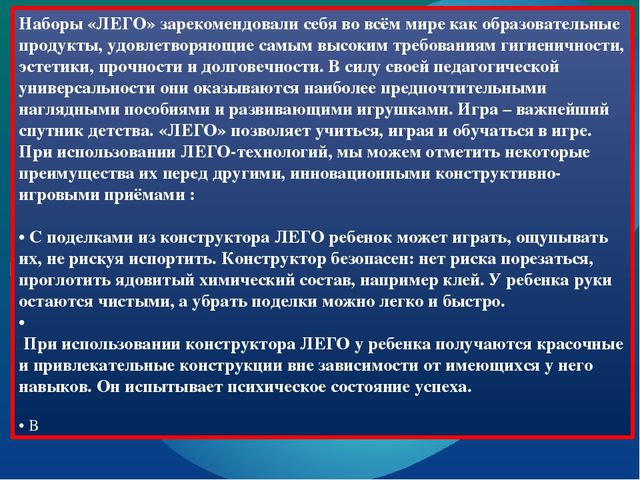 Наборы «ЛЕГО» зарекомендовали себя во всём мире как образовательные продукты, удовлетворяющие самым высоким требованиям гигиеничности, эстетики, прочности и долговечности. В силу своей педагогической универсальности они оказываются наиболее предпочтительными наглядными пособиями и развивающими игрушками. Игра – важнейший спутник детства. «ЛЕГО» позволяет учиться, играя и обучаться в игре. При использовании ЛЕГО-технологий, мы можем отметить некоторые преимущества их перед другими, инновационными конструктивно-игровыми приёмами :

• С поделками из конструктора ЛЕГО ребенок может играть, ощупывать их, не рискуя испортить. Конструктор безопасен: нет риска порезаться, проглотить ядовитый химический состав, например клей. У ребенка руки остаются чистыми, а убрать поделки можно легко и быстро.
•
При использовании конструктора ЛЕГО у ребенка получаются красочные и привлекательные конструкции вне зависимости от имеющихся у него навыков. Он испытывает психическое состояние успеха.

• В